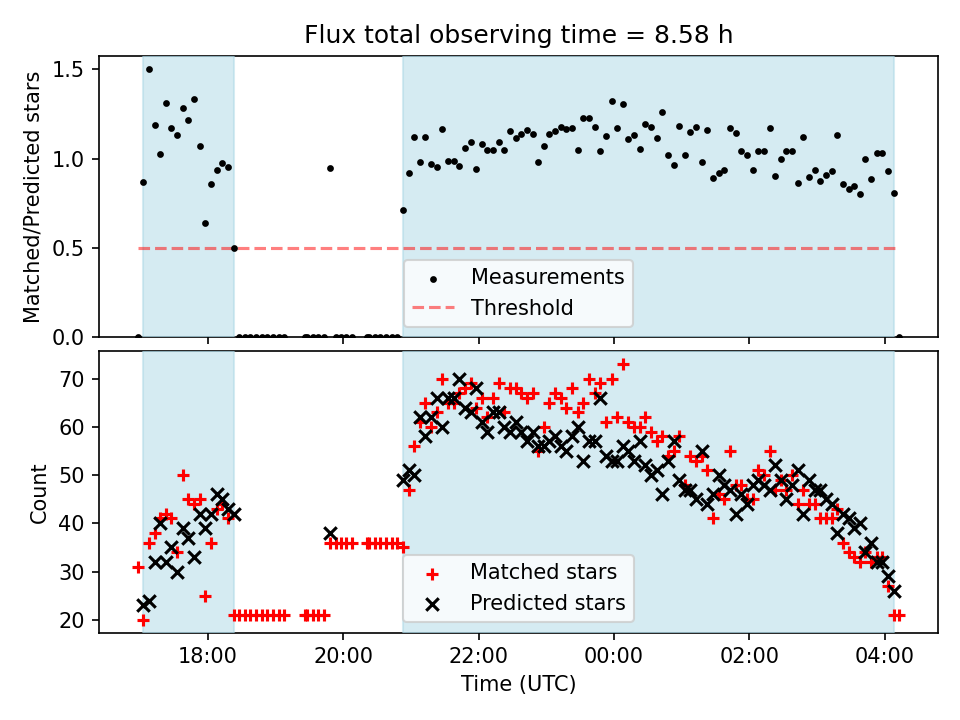 Flux total observing time = 8.58 h

Matched/Predicted stars

1.5
1.0
0.5
0.0

Measurements
Threshold

Count

70
60
50
40
30
20

Matched stars
Predicted stars

18:00
20:00
22:00
00:00
02:00
04:00

Time (UTC)